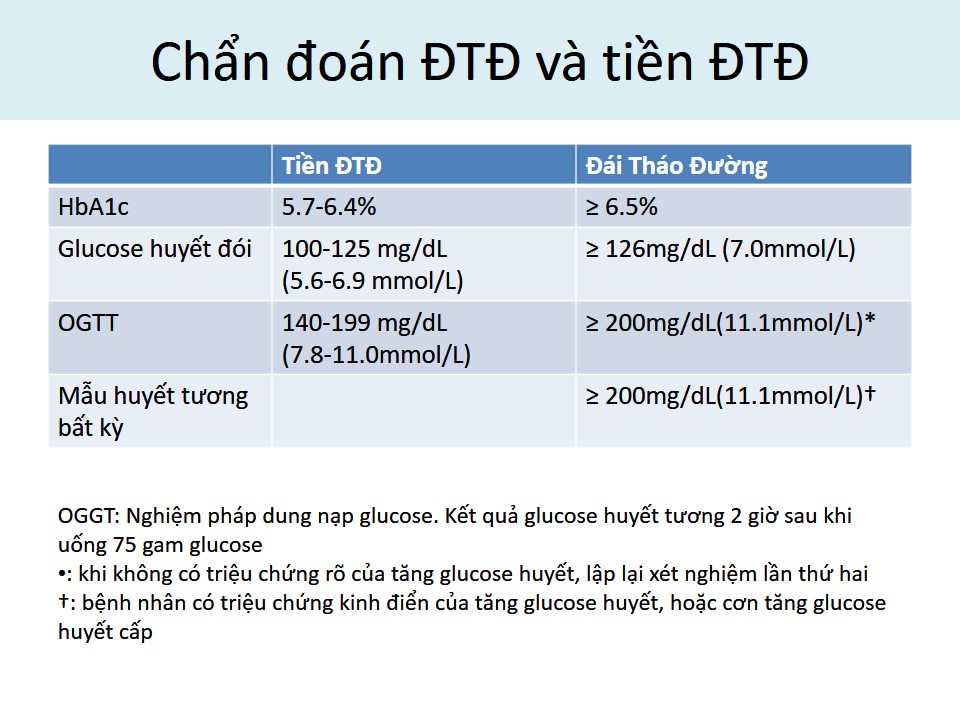 Chẩn đoán ĐTĐ và tiền ĐTĐ

| | Tiền ĐTĐ | Đái Tháo Đường |
|---|---|---|
| HbA1c | 5.7-6.4% | ≥ 6.5% |
| Glucose huyết đói | 100-125 mg/dL (5.6-6.9 mmol/L) | ≥ 126mg/dL (7.0mmol/L) |
| OGTT | 140-199 mg/dL (7.8-11.0mmol/L) | ≥ 200mg/dL(11.1mmol/L)* |
| Mẫu huyết tương bất kỳ | | ≥ 200mg/dL(11.1mmol/L)† |

OGGT: Nghiệm pháp dung nạp glucose. Kết quả glucose huyết tương 2 giờ sau khi uống 75 gam glucose
•: khi không có triệu chứng rõ của tăng glucose huyết, lập lại xét nghiệm lần thứ hai
†: bệnh nhân có triệu chứng kinh điển của tăng glucose huyết, hoặc cơn tăng glucose huyết cấp